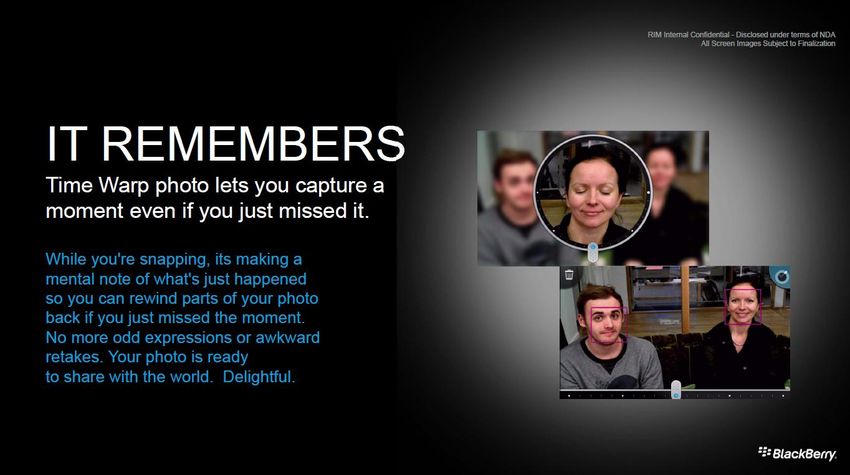 RIM Internal Confidential - Disclosed under terms of NDA
All Screen Images Subject to Finalization

IT REMEMBERS

Time Warp photo lets you capture a moment even if you just missed it.

While you're snapping, its making a mental note of what's just happened so you can rewind parts of your photo back if you just missed the moment. No more odd expressions or awkward retakes. Your photo is ready to share with the world. Delightful.

BlackBerry.